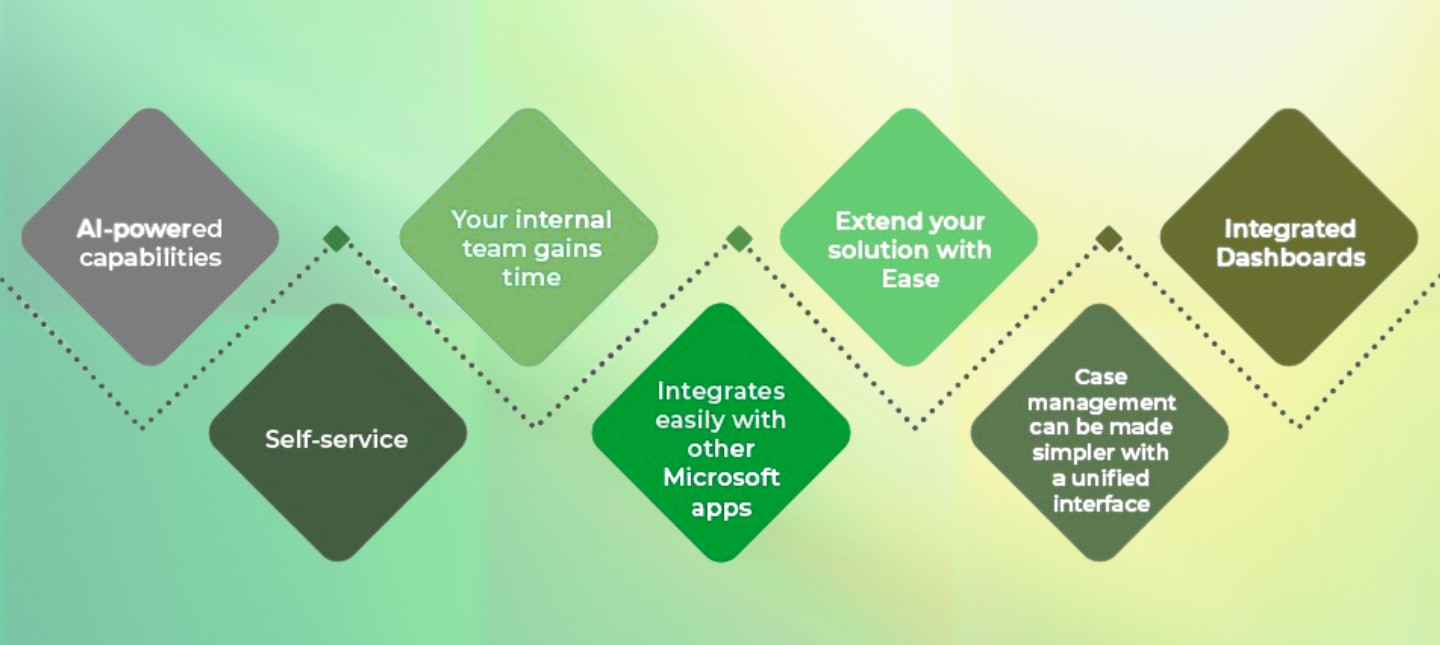 AI-powered capabilities

Self-service

Your internal team gains time

Integrates easily with other Microsoft apps

Extend your solution with Ease

Case management can be made simpler with a unified interface

Integrated Dashboards